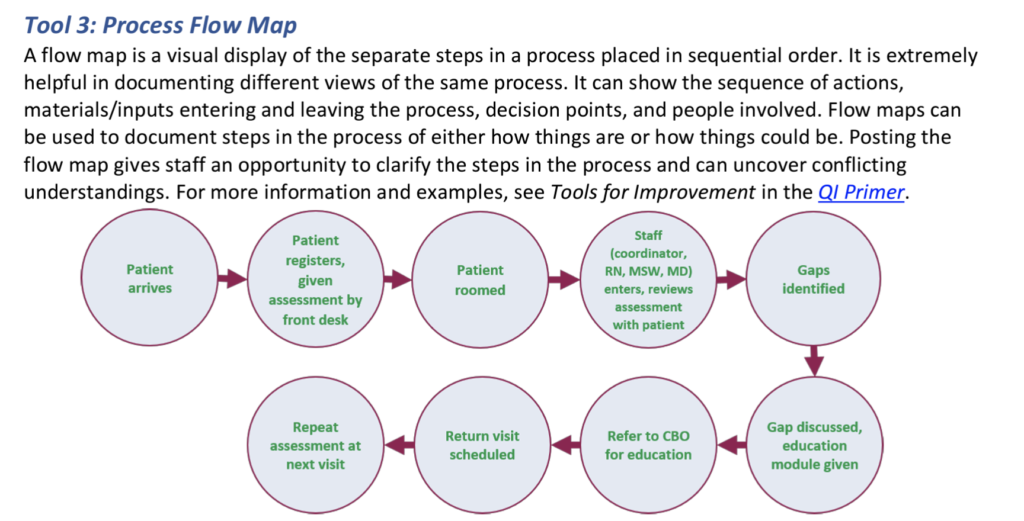 Tool 3: Process Flow Map

A flow map is a visual display of the separate steps in a process placed in sequential order. It is extremely helpful in documenting different views of the same process. It can show the sequence of actions, materials/inputs entering and leaving the process, decision points, and people involved. Flow maps can be used to document steps in the process of either how things are or how things could be. Posting the flow map gives staff an opportunity to clarify the steps in the process and can uncover conflicting understandings. For more information and examples, see Tools for Improvement in the QI Primer.

Patient arrives

Patient registers, given assessment by front desk

Patient roomed

Staff (coordinator, RN, MSW, MD) enters, reviews assessment with patient

Gaps identified

Gap discussed, education module given

Refer to CBO for education

Return visit scheduled

Repeat assessment at next visit